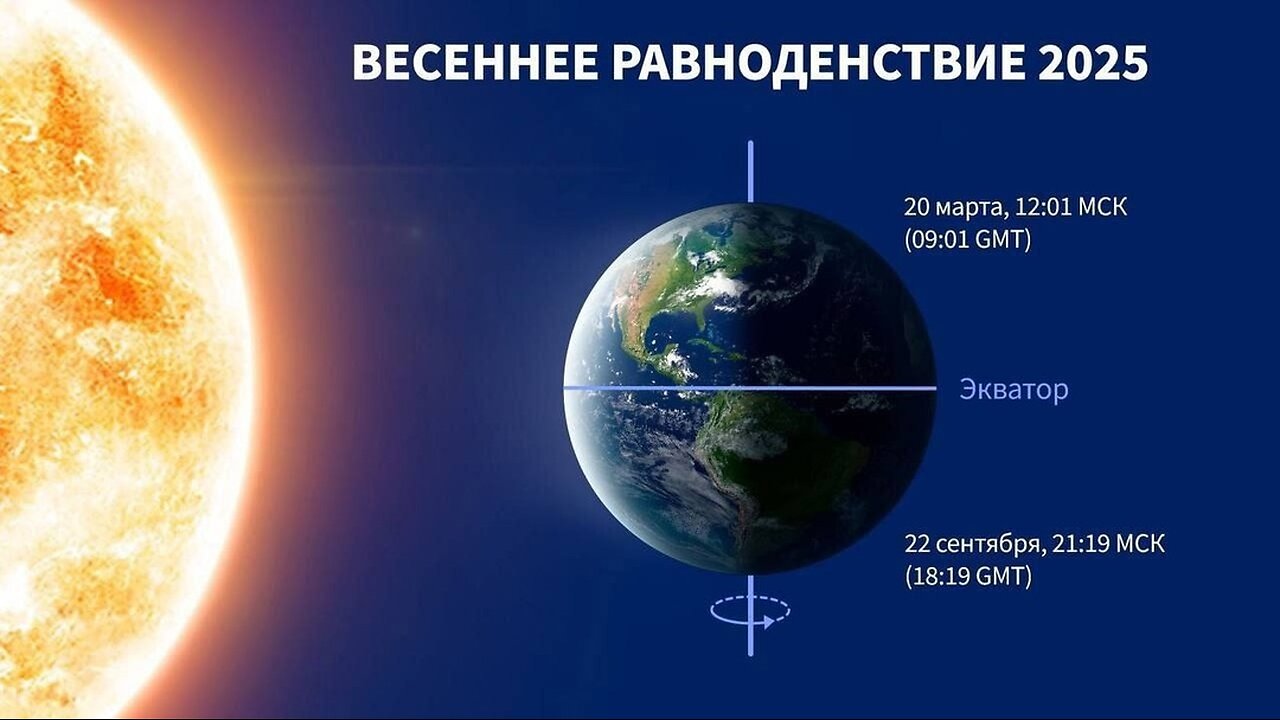 ВЕСЕННЕЕ РАВНОДЕНСТВИЕ 2025

20 марта, 12:01 МСК
(09:01 GMT)

Экватор

22 сентября, 21:19 МСК
(18:19 GMT)